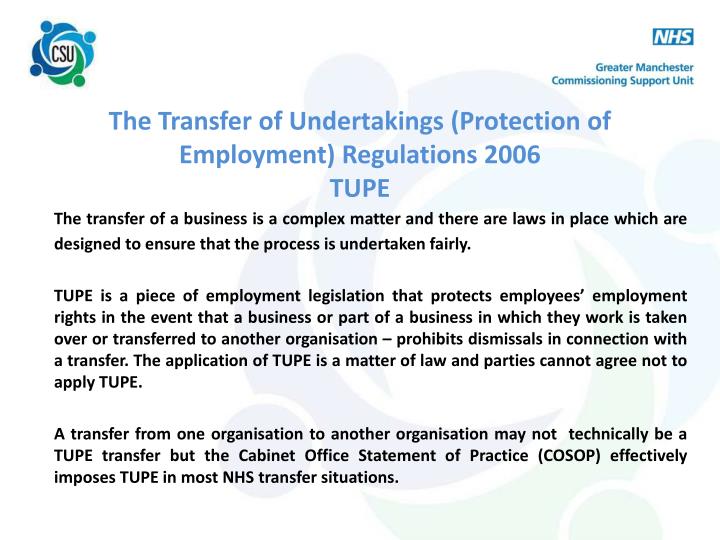 CSU

NHS
Greater Manchester
Commissioning Support Unit

The Transfer of Undertakings (Protection of Employment) Regulations 2006
TUPE

The transfer of a business is a complex matter and there are laws in place which are designed to ensure that the process is undertaken fairly.

TUPE is a piece of employment legislation that protects employees' employment rights in the event that a business or part of a business in which they work is taken over or transferred to another organisation – prohibits dismissals in connection with a transfer. The application of TUPE is a matter of law and parties cannot agree not to apply TUPE.

A transfer from one organisation to another organisation may not technically be a TUPE transfer but the Cabinet Office Statement of Practice (COSOP) effectively imposes TUPE in most NHS transfer situations.